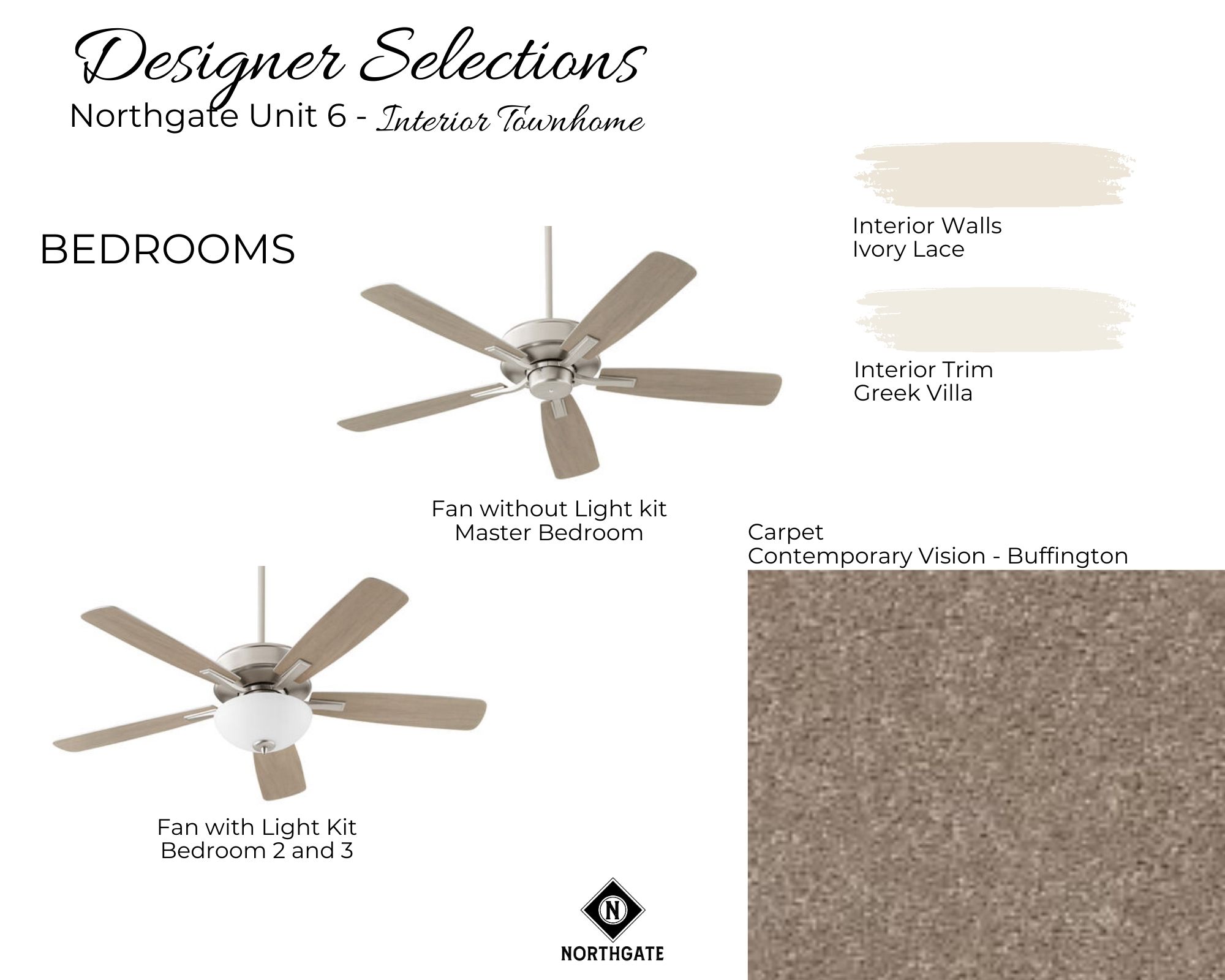 Designer Selections
Northgate Unit 6 - Interior Townhome

BEDROOMS

Interior Walls
Ivory Lace

Interior Trim
Greek Villa

Fan without Light kit
Master Bedroom

Carpet
Contemporary Vision - Buffington

Fan with Light Kit
Bedroom 2 and 3

N
NORTHGATE